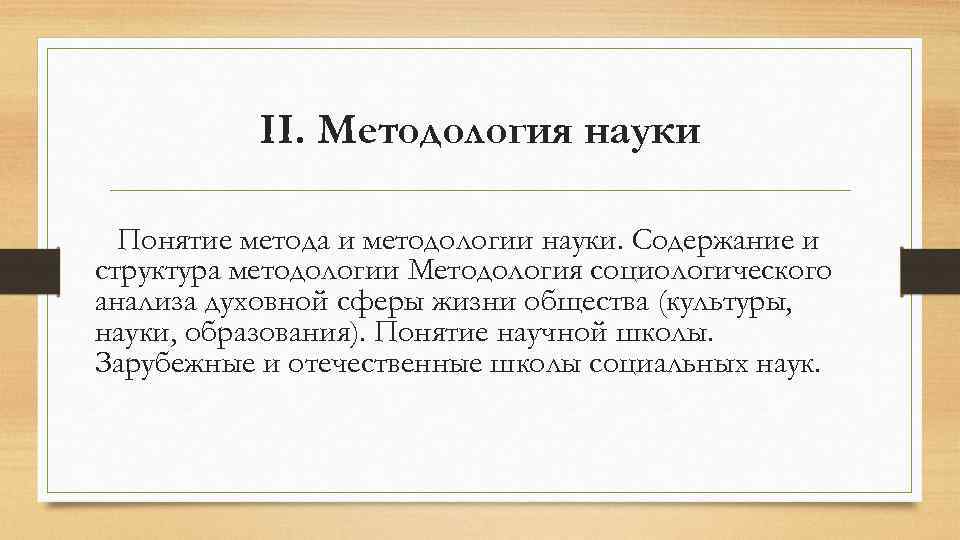 II. Методология науки

Понятие метода и методологии науки. Содержание и структура методологии Методология социологического анализа духовной сферы жизни общества (культуры, науки, образования). Понятие научной школы. Зарубежные и отечественные школы социальных наук.